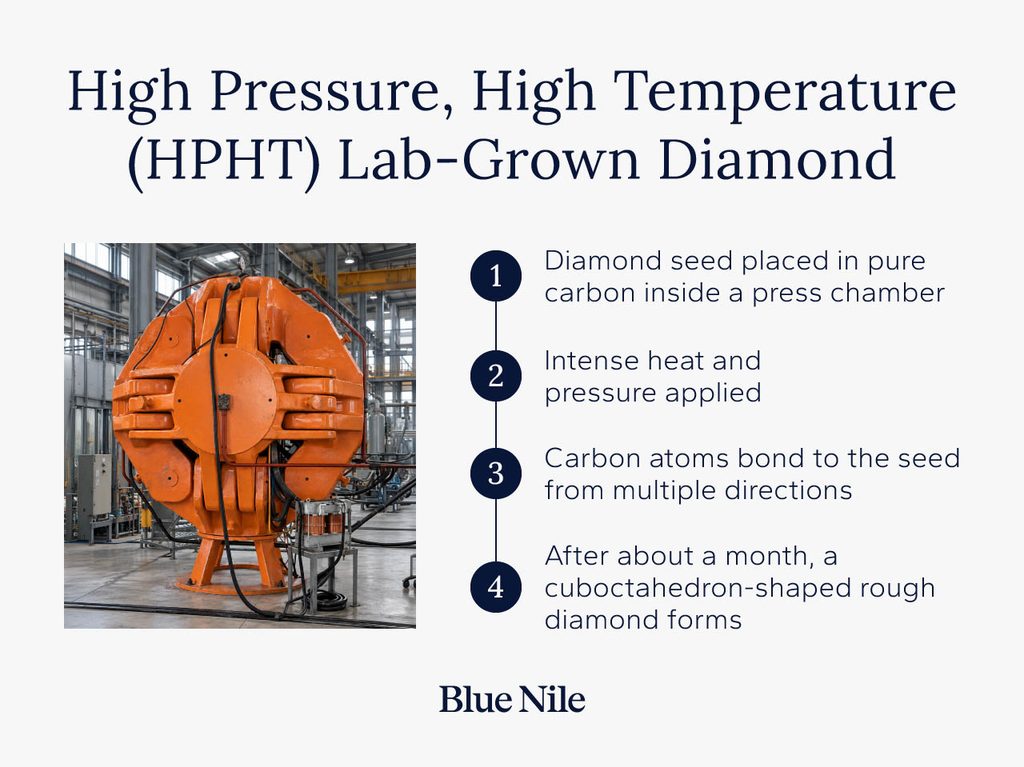 High Pressure, High Temperature (HPHT) Lab-Grown Diamond

1 Diamond seed placed in pure carbon inside a press chamber

2 Intense heat and pressure applied

3 Carbon atoms bond to the seed from multiple directions

4 After about a month, a cuboctahedron-shaped rough diamond forms

Blue Nile